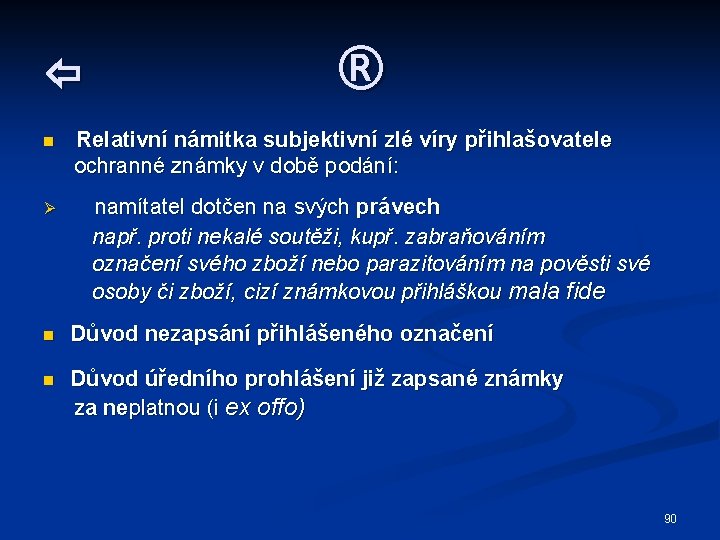 ⇦ ®

Relativní námitka subjektivní zlé víry přihlašovatele ochranné známky v době podání:

namítatel dotčen na svých právech
např. proti nekalé soutěži, kupř. zabraňováním označení svého zboží nebo parazitováním na pověsti své osoby či zboží, cizí známkovou přihláškou mala fide

Důvod nezapsání přihlášeného označení

Důvod úředního prohlášení již zapsané známky za neplatnou (i ex offo)

90